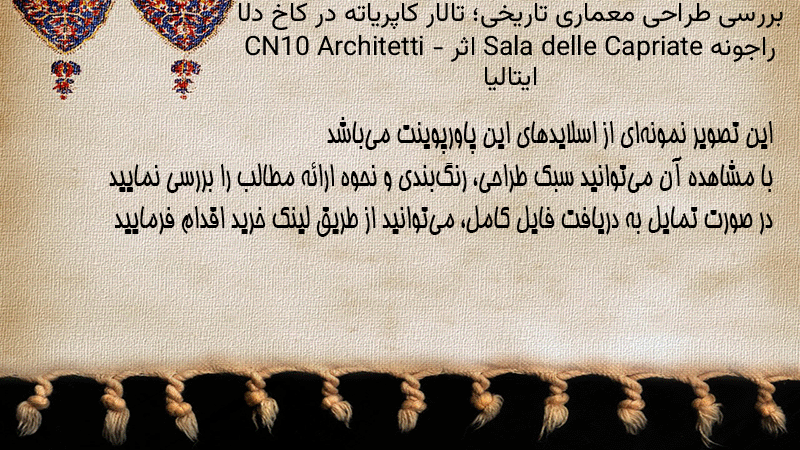 بررسی طراحی معماری تاریخی؛ تالار کاپریاته در کاخ دلا راجونه Sala delle Capriate اثر CN10 Architetti – ایتالیا

این تصویر نمونه‌ای از اسلایدهای این پاورپوینت می‌باشد
با مشاهده آن می‌توانید سبک طراحی، رنگ‌بندی و نحوه ارائه مطالب را بررسی نمایید
در صورت تمایل به دریافت فایل کامل، می‌توانید از طریق لینک خرید اقدام فرمایید